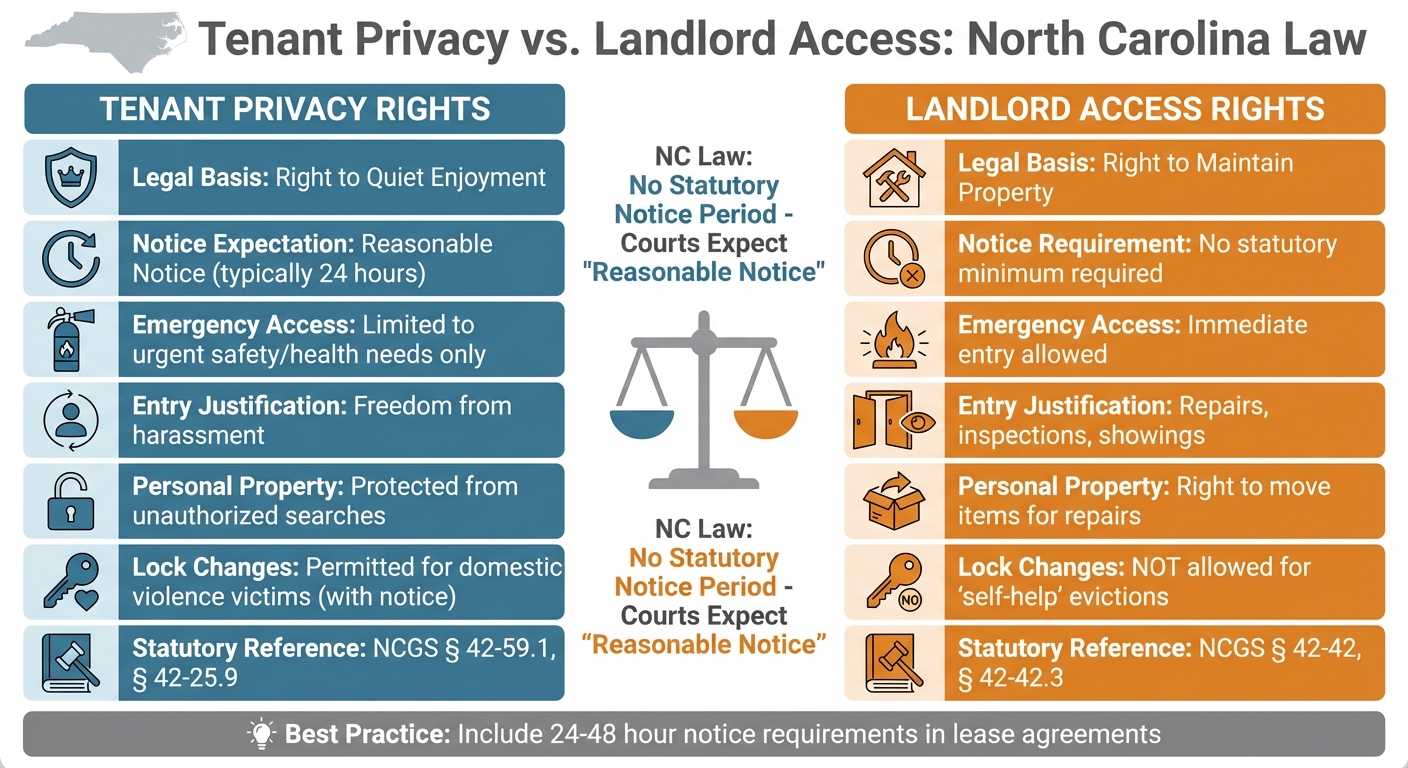 Tenant Privacy vs. Landlord Access: North Carolina Law

TENANT PRIVACY RIGHTS

Legal Basis: Right to Quiet Enjoyment

Notice Expectation: Reasonable Notice (typically 24 hours)

Emergency Access: Limited to urgent safety/health needs only

Entry Justification: Freedom from harassment

Personal Property: Protected from unauthorized searches

Lock Changes: Permitted for domestic violence victims (with notice)

Statutory Reference: NCGS § 42-59.1, § 42-25.9

NC Law: No Statutory Notice Period - Courts Expect "Reasonable Notice"

NC Law: No Statutory Notice Period - Courts Expect "Reasonable Notice"

LANDLORD ACCESS RIGHTS

Legal Basis: Right to Maintain Property

Notice Requirement: No statutory minimum required

Emergency Access: Immediate entry allowed

Entry Justification: Repairs, inspections, showings

Personal Property: Right to move items for repairs

Lock Changes: NOT allowed for 'self-help' evictions

NO

Statutory Reference: NCGS § 42-42, § 42-42.3

Best Practice: Include 24-48 hour notice requirements in lease agreements